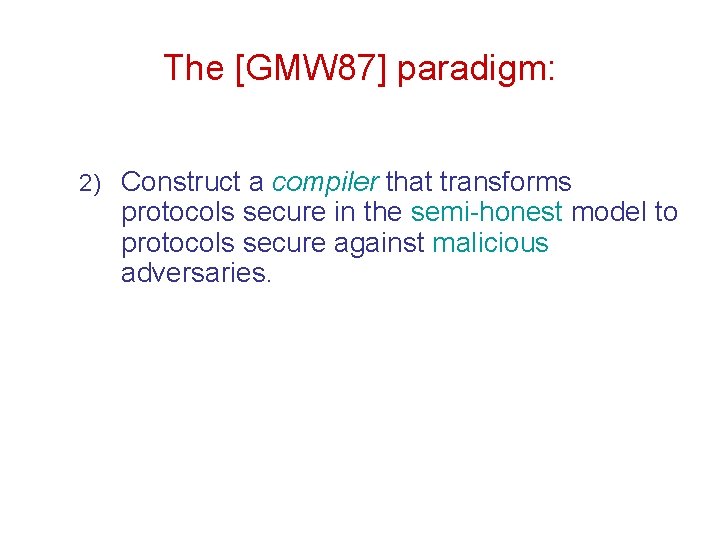 The [GMW87] paradigm:

2) Construct a compiler that transforms protocols secure in the semi-honest model to protocols secure against malicious adversaries.